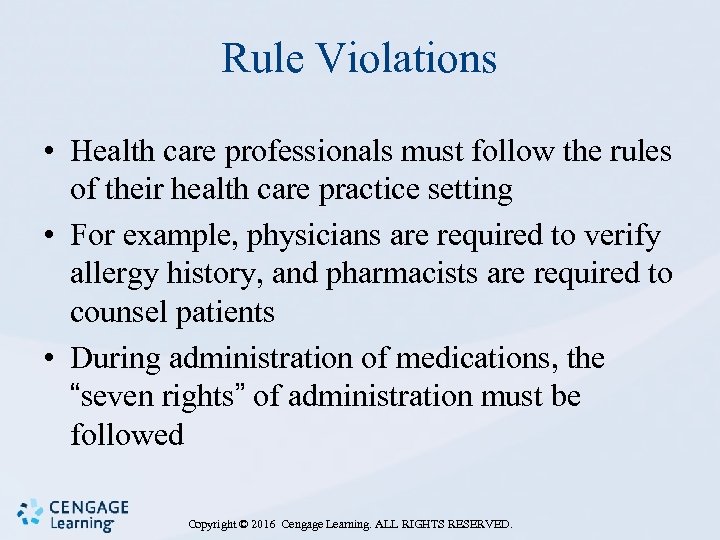 Rule Violations

• Health care professionals must follow the rules of their health care practice setting
• For example, physicians are required to verify allergy history, and pharmacists are required to counsel patients
• During administration of medications, the “seven rights” of administration must be followed

CENGAGE Learning

Copyright © 2016 Cengage Learning. ALL RIGHTS RESERVED.